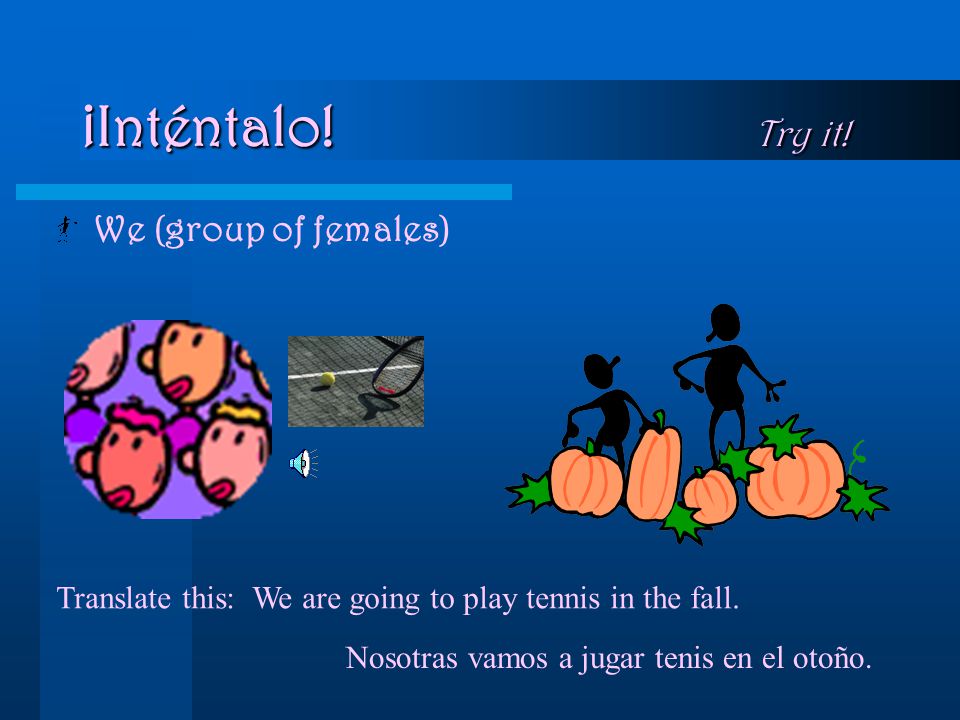 ¡Inténtalo!

Try it!

We (group of females)

Translate this: We are going to play tennis in the fall.

Nosotras vamos a jugar tenis en el otoño.